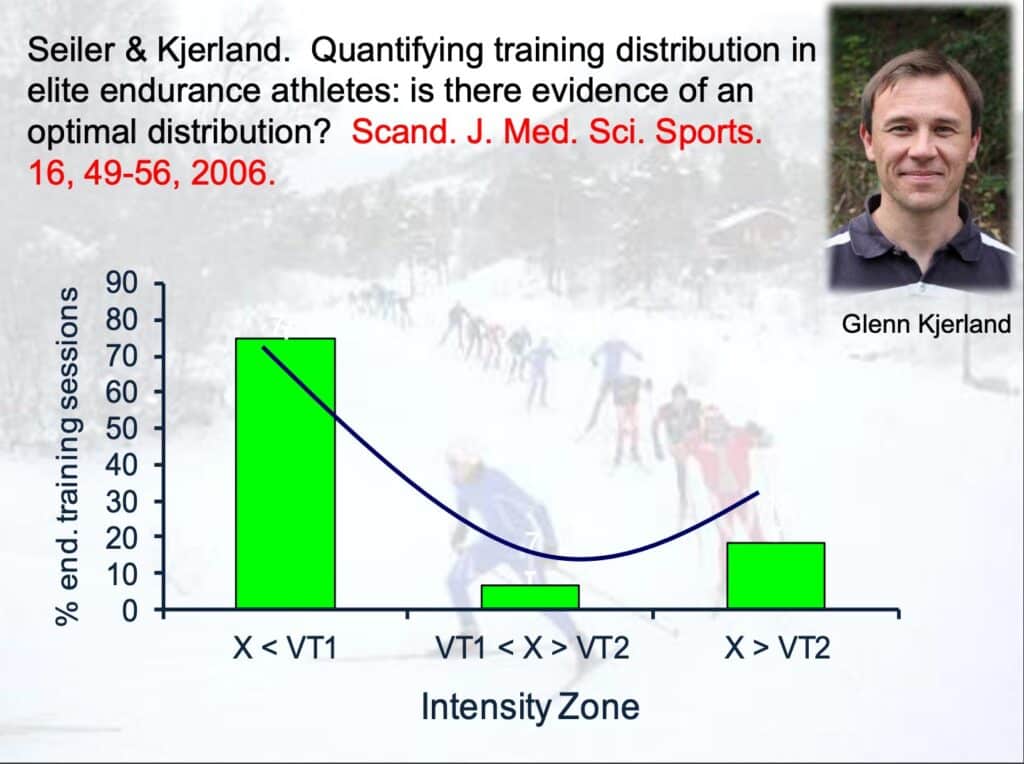 Seiler & Kjerland. Quantifying training distribution in elite endurance athletes: is there evidence of an optimal distribution? Scand. J. Med. Sci. Sports. 16, 49-56, 2006.

Glenn Kjerland

% end. training sessions

90
80
70
60
50
40
30
20
10
0

X < VT1
VT1 < X > VT2
X > VT2

Intensity Zone